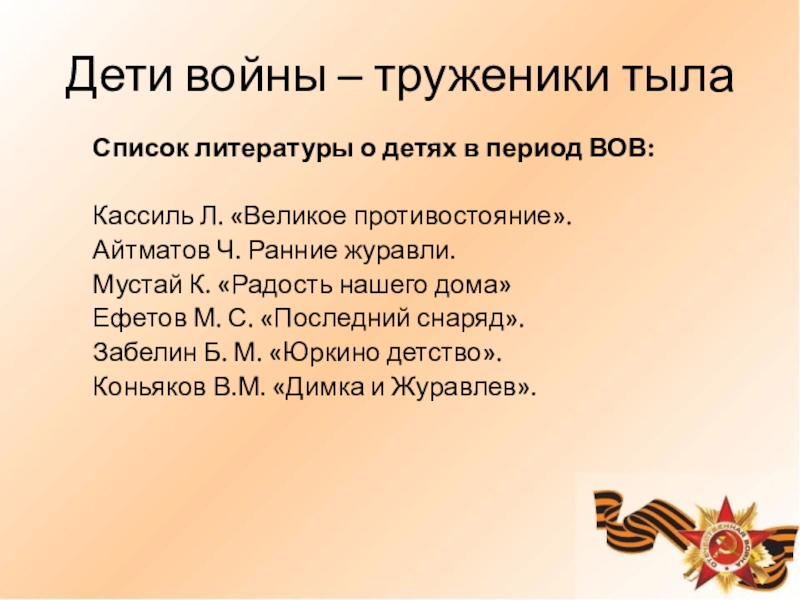 Дети войны – труженики тыла

Список литературы о детях в период ВОВ:

Кассиль Л. «Великое противостояние».
Айтматов Ч. Ранние журавли.
Мустай К. «Радость нашего дома»
Ефетов М. С. «Последний снаряд».
Забелин Б. М. «Юркино детство».
Коньяков В.М. «Димка и Журавлев».

ОТЕЧЕСТВЕННАЯ ВОЙНА